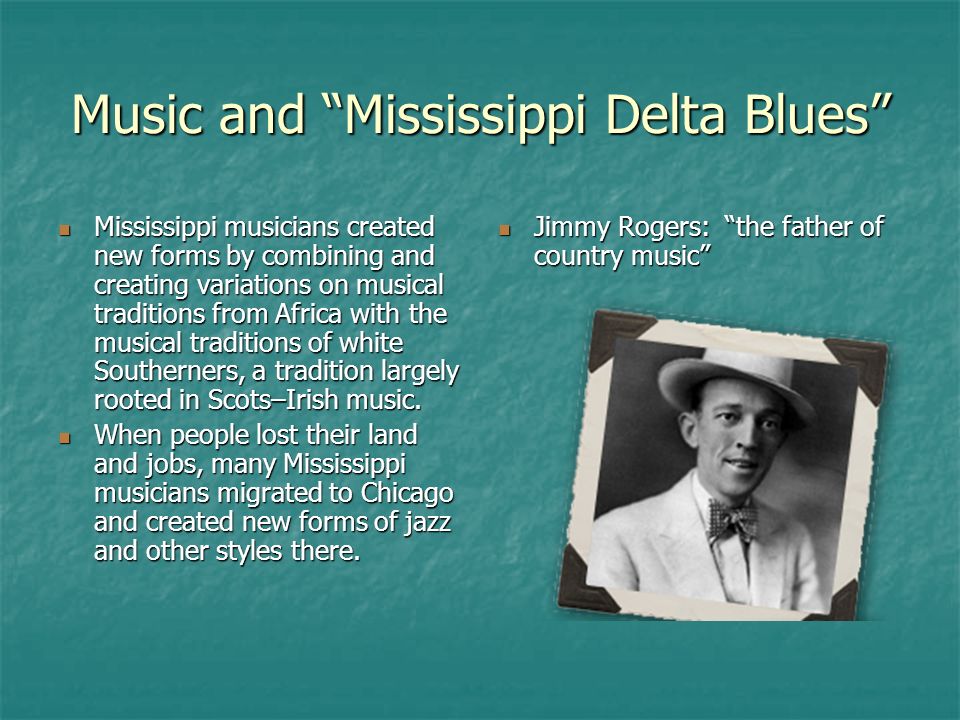 Music and “Mississippi Delta Blues”

- Mississippi musicians created new forms by combining and creating variations on musical traditions from Africa with the musical traditions of white Southerners, a tradition largely rooted in Scots–Irish music.
- When people lost their land and jobs, many Mississippi musicians migrated to Chicago and created new forms of jazz and other styles there.

- Jimmy Rogers: “the father of country music”